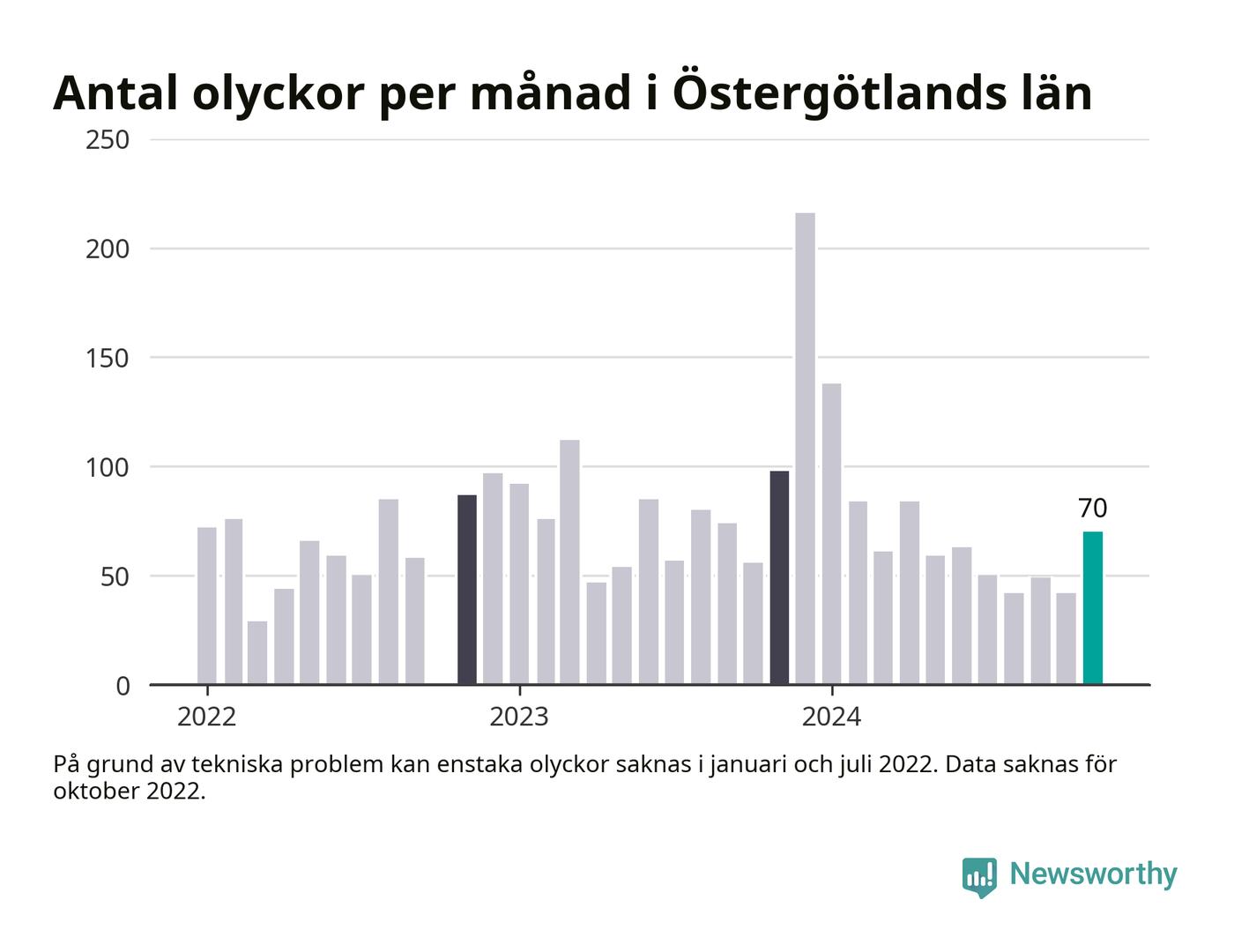 Antal olyckor per månad i Östergötlands län

250
200
150
100
50
0

70

2022
2023
2024

På grund av tekniska problem kan enstaka olyckor saknas i januari och juli 2022. Data saknas för oktober 2022.

Newsworthy